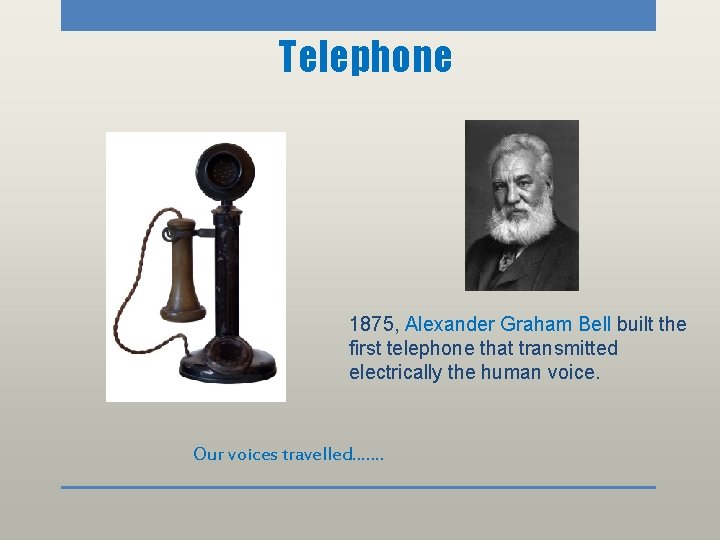 Telephone

1875, Alexander Graham Bell built the first telephone that transmitted electrically the human voice.

Our voices travelled…….